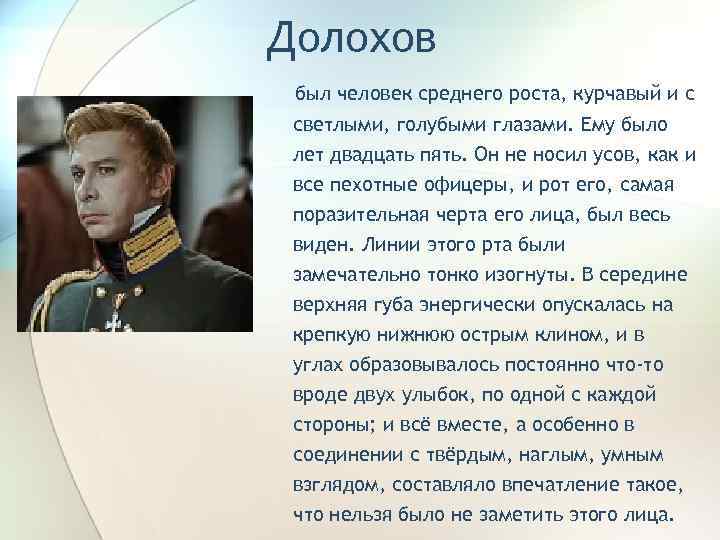 Долохов

был человек среднего роста, курчавый и с светлыми, голубыми глазами. Ему было лет двадцать пять. Он не носил усов, как и все пехотные офицеры, и рот его, самая поразительная черта его лица, был весь виден. Линии этого рта были замечательно тонко изогнуты. В середине верхняя губа энергически опускалась на крепкую нижнюю острым клином, и в углах образовывалось постоянно что-то вроде двух улыбок, по одной с каждой стороны; и всё вместе, а особенно в соединении с твёрдым, наглым, умным взглядом, составляло впечатление такое, что нельзя было не заметить этого лица.